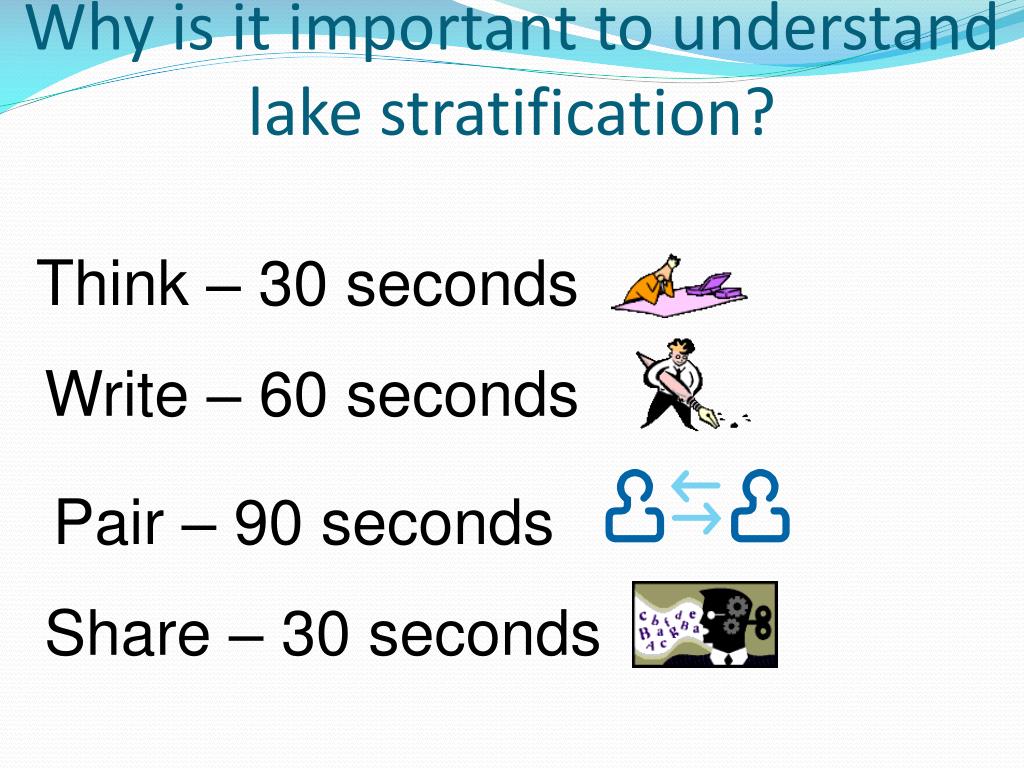 Why is it important to understand lake stratification?

Think – 30 seconds

Write – 60 seconds

Pair – 90 seconds

Share – 30 seconds